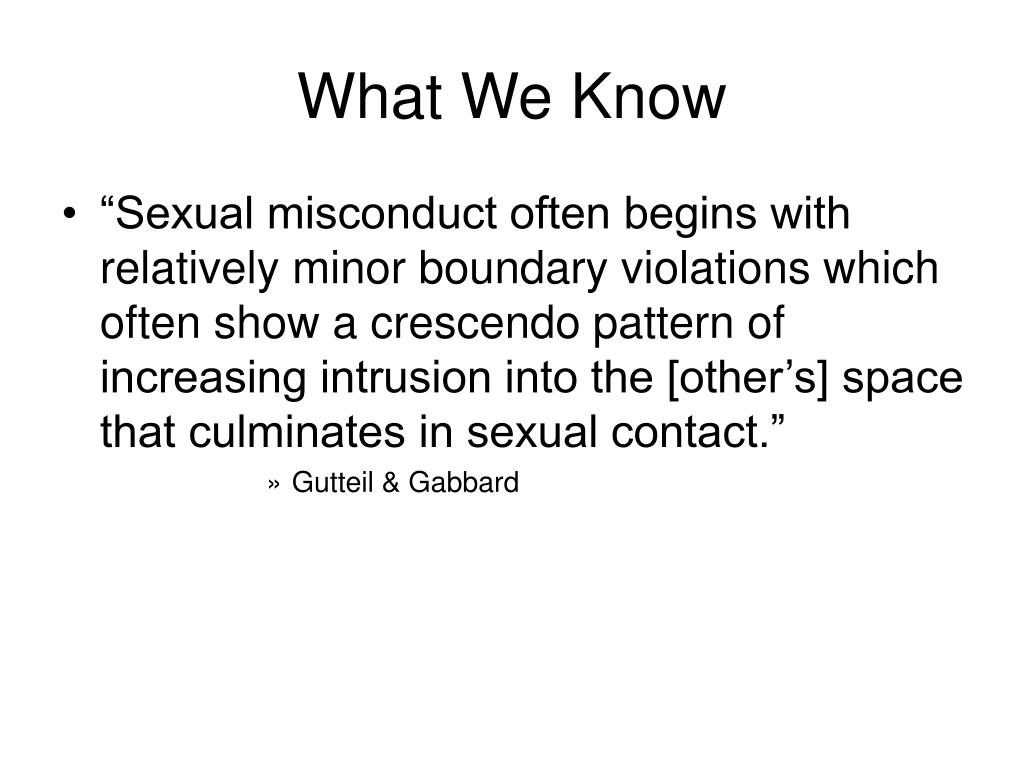 What We Know

• “Sexual misconduct often begins with relatively minor boundary violations which often show a crescendo pattern of increasing intrusion into the [other’s] space that culminates in sexual contact.”

» Gutteil & Gabbard